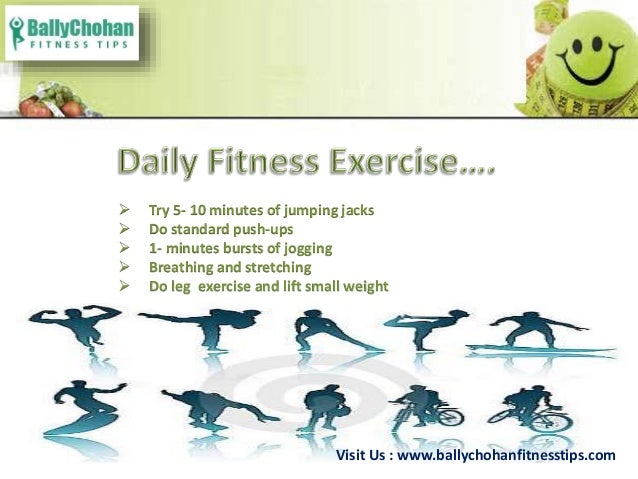 BallyChohan
FITNESS TIPS

Daily Fitness Exercise….

➢ Try 5- 10 minutes of jumping jacks
➢ Do standard push-ups
➢ 1- minutes bursts of jogging
➢ Breathing and stretching
➢ Do leg exercise and lift small weight

Visit Us : www.ballychohanfitnesstips.com